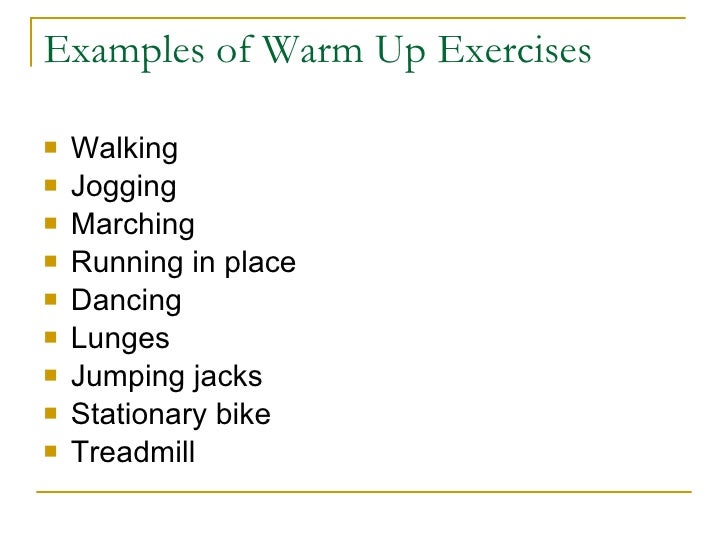 Examples of Warm Up Exercises

- Walking
- Jogging
- Marching
- Running in place
- Dancing
- Lunges
- Jumping jacks
- Stationary bike
- Treadmill